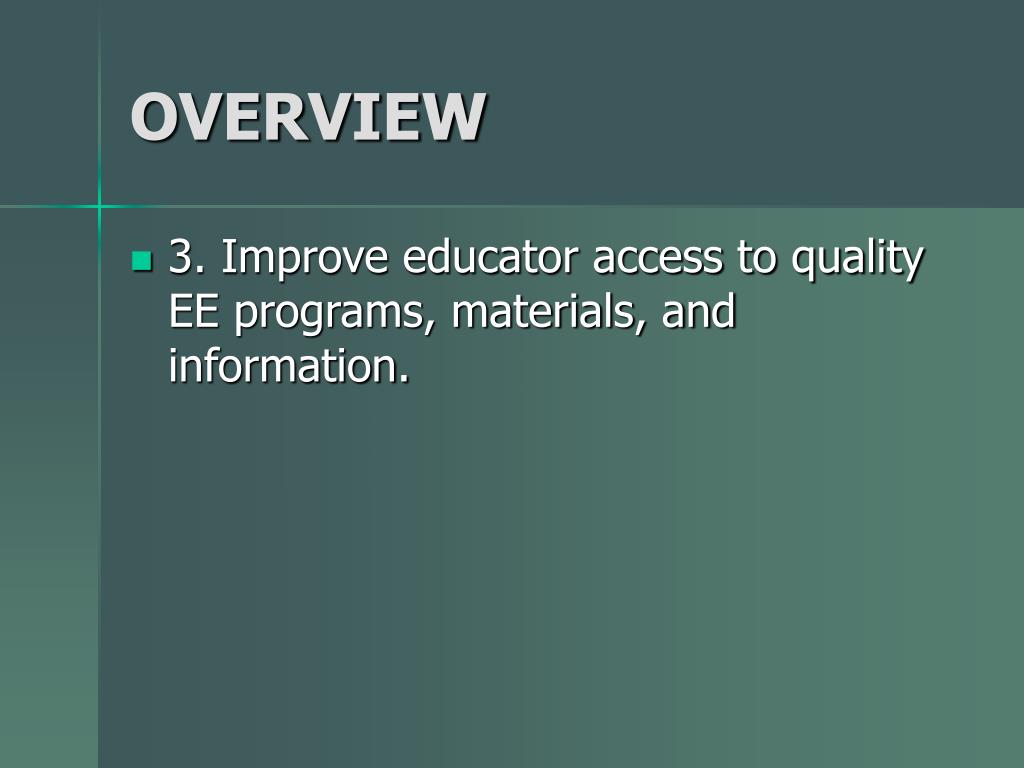 OVERVIEW

3. Improve educator access to quality EE programs, materials, and information.